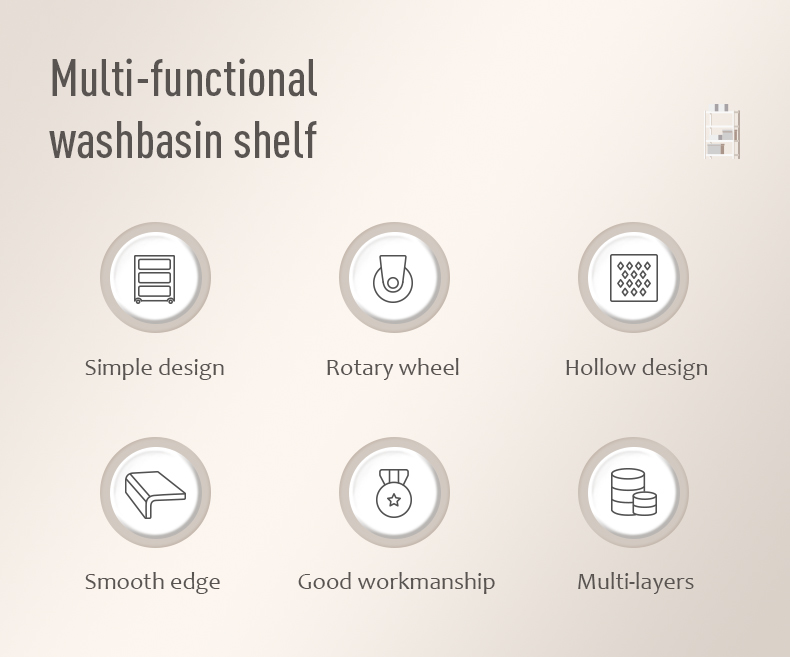 Multi-functional washbasin shelf

Simple design

Rotary wheel

Hollow design

Smooth edge

Good workmanship

Multi-layers